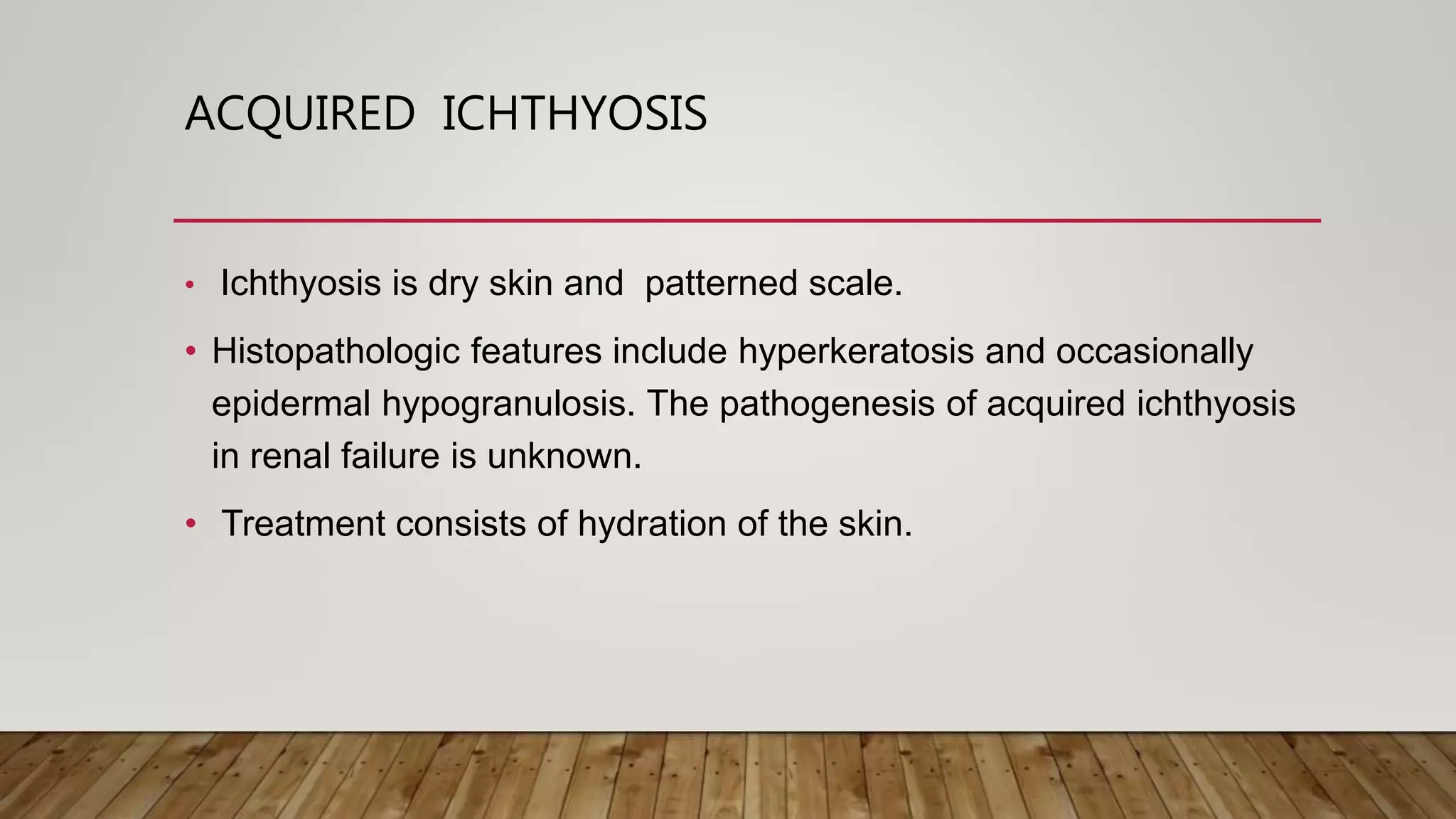 ACQUIRED ICHTHYOSIS

• Ichthyosis is dry skin and patterned scale.

• Histopathologic features include hyperkeratosis and occasionally epidermal hypogranulosis. The pathogenesis of acquired ichthyosis in renal failure is unknown.

• Treatment consists of hydration of the skin.